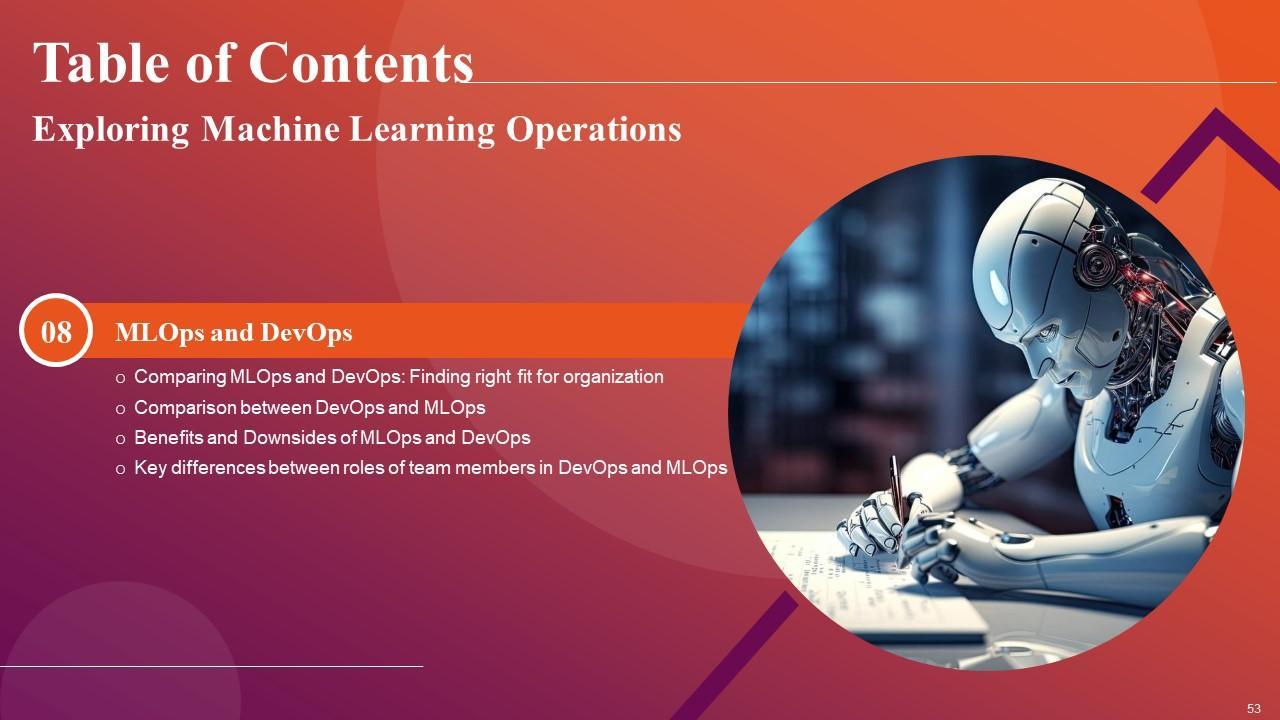 Table of Contents

Exploring Machine Learning Operations

08

MLOps and DevOps

o Comparing MLOps and DevOps: Finding right fit for organization
o Comparison between DevOps and MLOps
o Benefits and Downsides of MLOps and DevOps
o Key differences between roles of team members in DevOps and MLOps

53